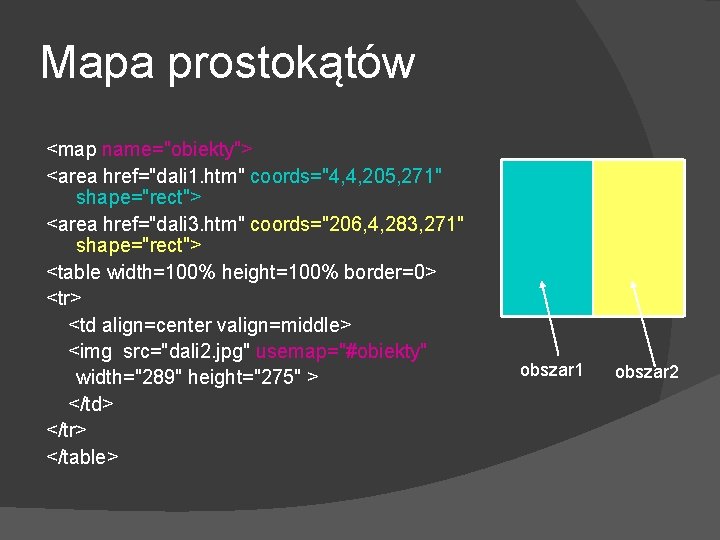 Mapa prostokątów

<map name="obiekty">
<area href="dali1.htm" coords="4,4,205,271" shape="rect">
<area href="dali3.htm" coords="206,4,283,271" shape="rect">
<table width=100% height=100% border=0>
<tr>
<td align=center valign=middle>
<img src="dali2.jpg" usemap="#obiekty" width="289" height="275" >
</td>
</tr>
</table>

obszar1
obszar2